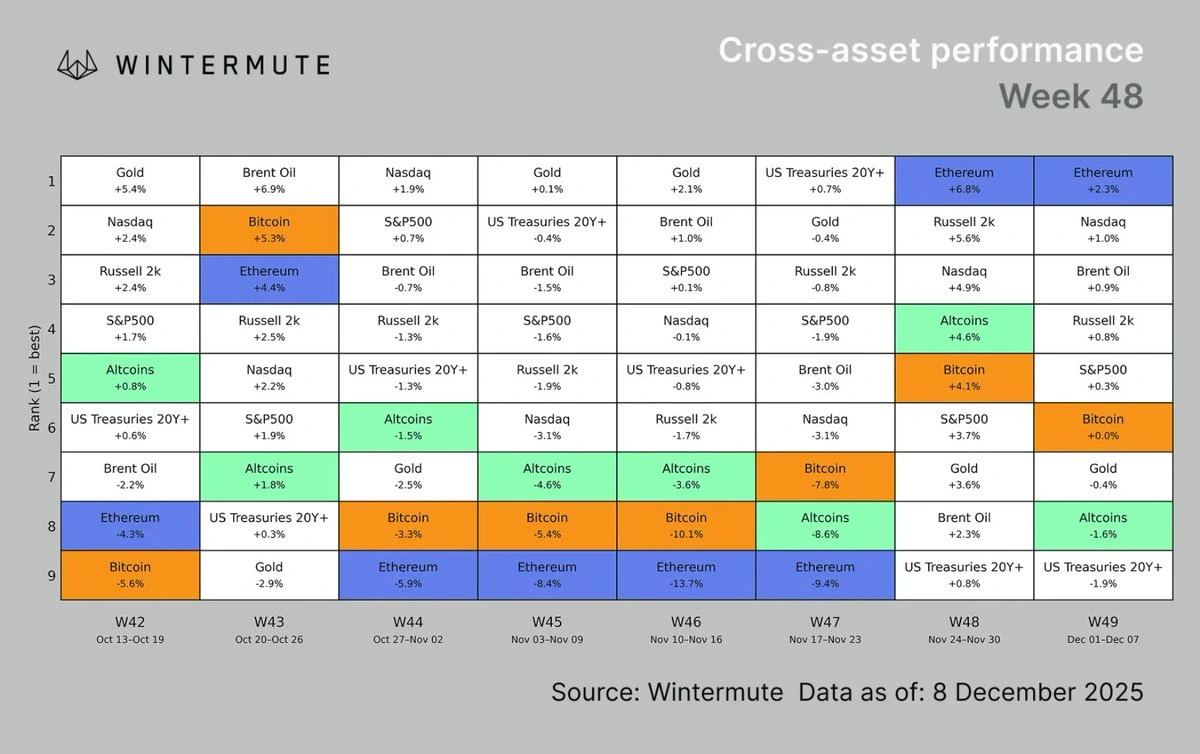 WINTERMUTE

Cross-asset performance
Week 48

Rank (1 = best)

| | W42 Oct 13–Oct 19 | W43 Oct 20–Oct 26 | W44 Oct 27–Nov 02 | W45 Nov 03–Nov 09 | W46 Nov 10–Nov 16 | W47 Nov 17–Nov 23 | W48 Nov 24–Nov 30 | W49 Dec 01–Dec 07 |
|---|---|---|---|---|---|---|---|---|
| 1 | Gold +5.4% | Brent Oil +6.9% | Nasdaq +1.9% | Gold +0.1% | Gold +2.1% | US Treasuries 20Y+ +0.7% | Ethereum +6.8% | Ethereum +2.3% |
| 2 | Nasdaq +2.4% | Bitcoin +5.3% | S&P500 +0.7% | US Treasuries 20Y+ -0.4% | Brent Oil +1.0% | Gold -0.4% | Russell 2k +5.6% | Nasdaq +1.0% |
| 3 | Russell 2k +2.4% | Ethereum +4.4% | Brent Oil -0.7% | Brent Oil -1.5% | S&P500 +0.1% | Russell 2k -0.8% | Nasdaq +4.9% | Brent Oil +0.9% |
| 4 | S&P500 +1.7% | Russell 2k +2.5% | Russell 2k -1.3% | S&P500 -1.6% | Nasdaq -0.1% | S&P500 -1.9% | Altcoins +4.6% | Russell 2k +0.8% |
| 5 | Altcoins +0.8% | Nasdaq +2.2% | US Treasuries 20Y+ -1.3% | Russell 2k -1.9% | US Treasuries 20Y+ -0.8% | Brent Oil -3.0% | Bitcoin +4.1% | S&P500 +0.3% |
| 6 | US Treasuries 20Y+ +0.6% | S&P500 +1.9% | Altcoins -1.5% | Nasdaq -3.1% | Russell 2k -1.7% | Nasdaq -3.1% | S&P500 +3.7% | Bitcoin +0.0% |
| 7 | Brent Oil -2.2% | Altcoins +1.8% | Gold -2.5% | Altcoins -4.6% | Altcoins -3.6% | Bitcoin -7.8% | Gold +3.6% | Gold -0.4% |
| 8 | Ethereum -4.3% | US Treasuries 20Y+ +0.3% | Bitcoin -3.3% | Bitcoin -5.4% | Bitcoin -10.1% | Altcoins -8.6% | Brent Oil +2.3% | Altcoins -1.6% |
| 9 | Bitcoin -5.6% | Gold -2.9% | Ethereum -5.9% | Ethereum -8.4% | Ethereum -13.7% | Ethereum -9.4% | US Treasuries 20Y+ +0.8% | US Treasuries 20Y+ -1.9% |

Source: Wintermute Data as of: 8 December 2025